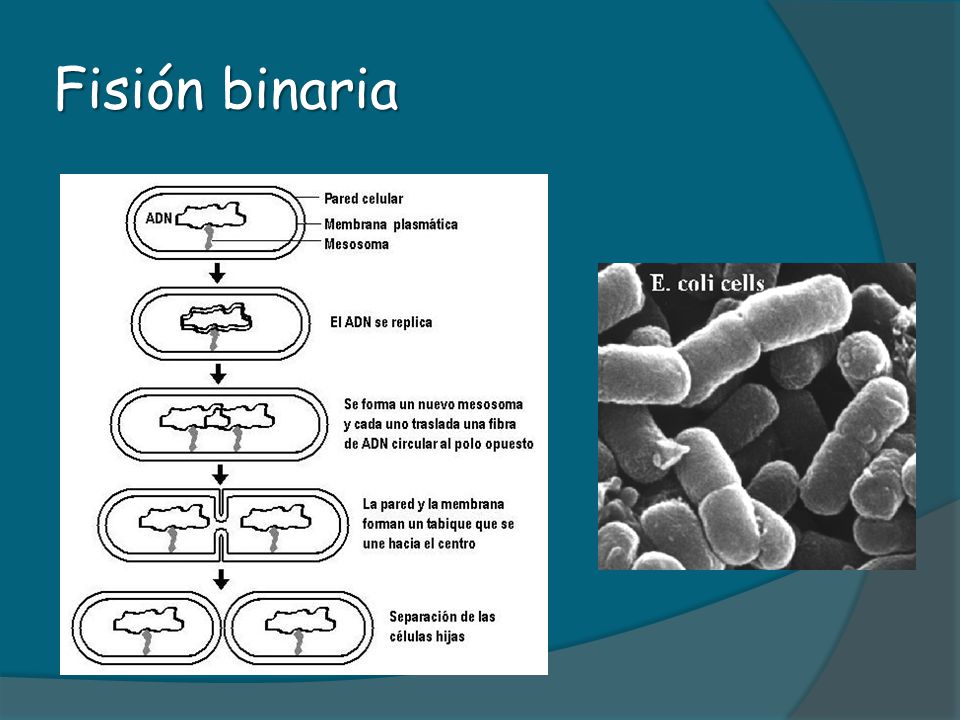 Fisión binaria

ADN

Pared celular

Membrana plasmática

Mesosoma

El ADN se replica

Se forma un nuevo mesosoma y cada uno traslada una fibra de ADN circular al polo opuesto

La pared y la membrana forman un tabique que se une hacia el centro

Separación de las células hijas

E. coli cells